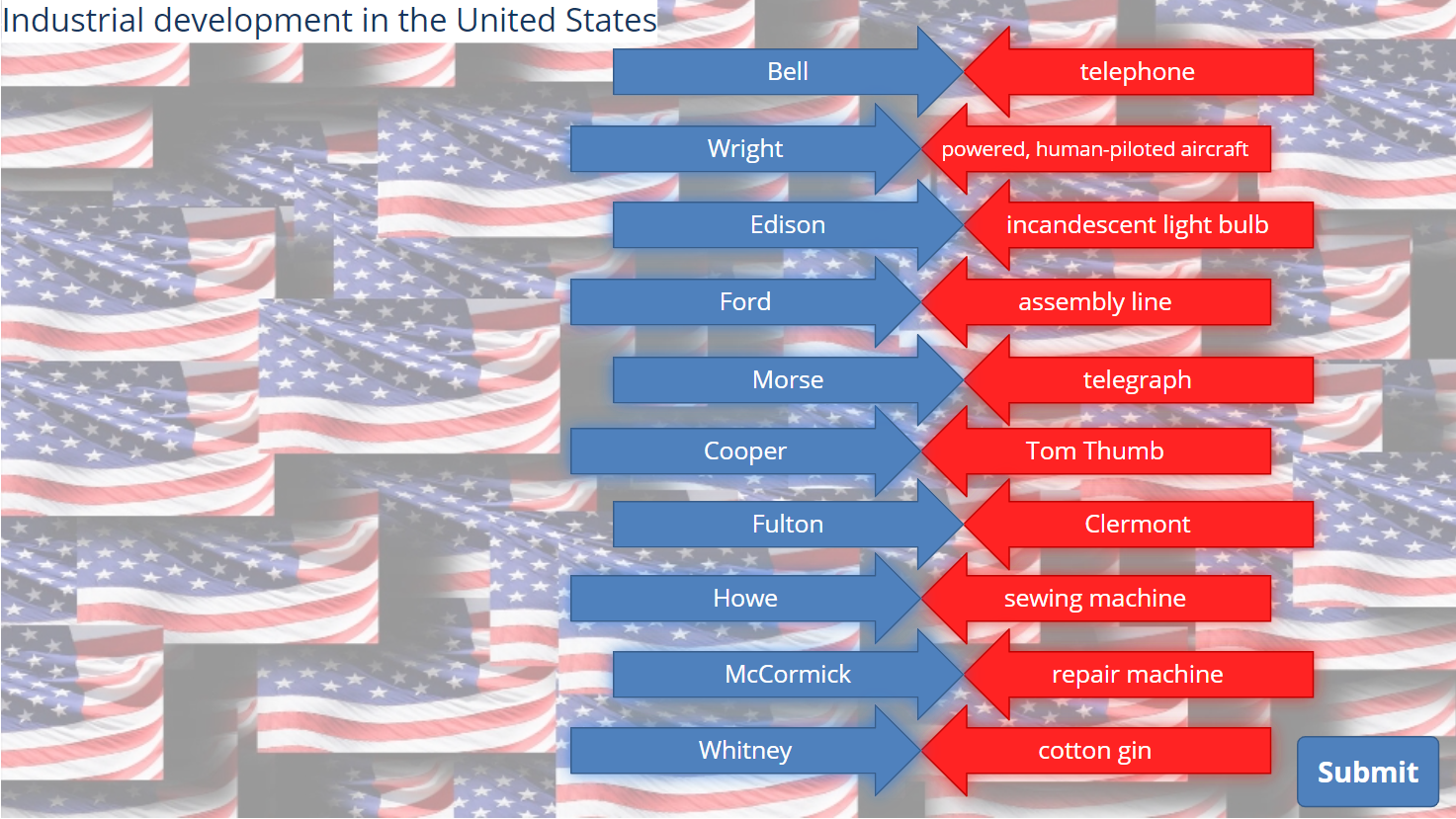 Industrial development in the United States

Bell
telephone

Wright
powered, human-piloted aircraft

Edison
incandescent light bulb

Ford
assembly line

Morse
telegraph

Cooper
Tom Thumb

Fulton
Clermont

Howe
sewing machine

McCormick
repair machine

Whitney
cotton gin

Submit